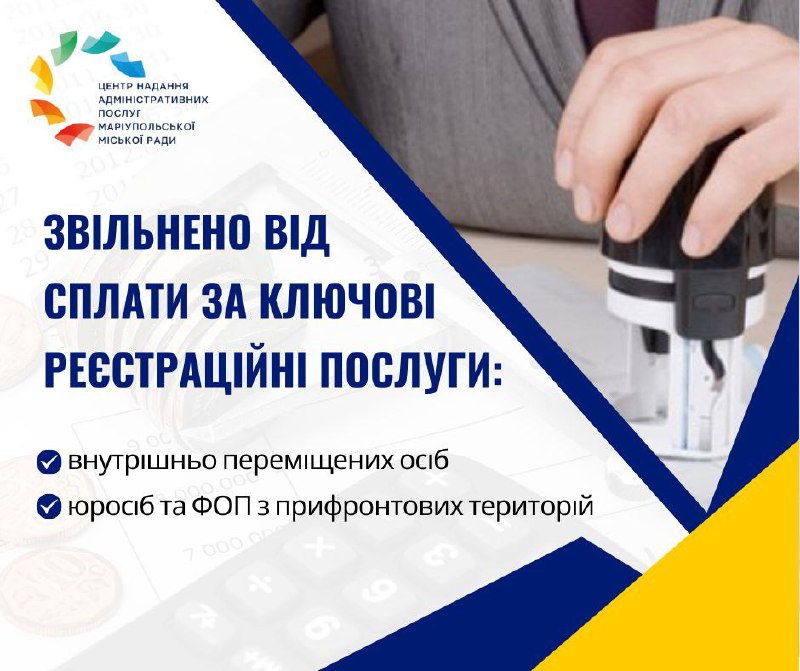 ЦЕНТР НАДАННЯ АДМІНІСТРАТИВНИХ ПОСЛУГ МАРІУПОЛЬСЬКОЇ МІСЬКОЇ РАДИ

ЗВІЛЬНЕНО ВІД СПЛАТИ ЗА КЛЮЧОВІ РЕЄСТРАЦІЙНІ ПОСЛУГИ:

внутрішньо переміщених осіб

юросіб та ФОП з прифронтових територій